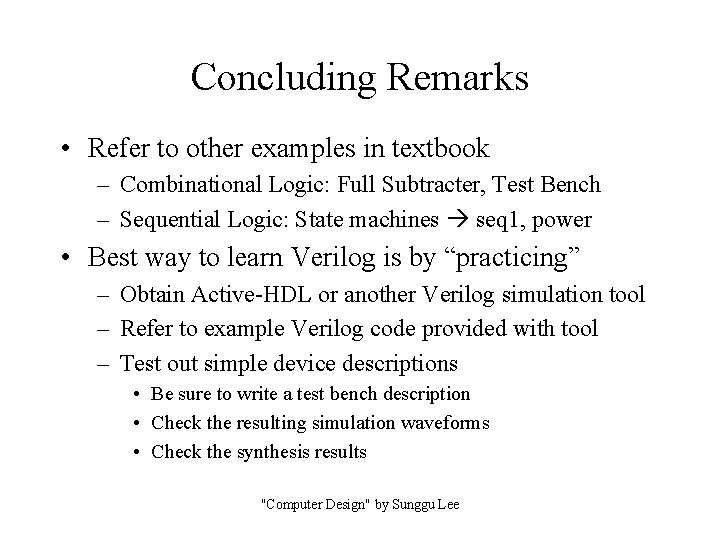 Concluding Remarks

• Refer to other examples in textbook
– Combinational Logic: Full Subtracter, Test Bench
– Sequential Logic: State machines → seq1, power

• Best way to learn Verilog is by “practicing”
– Obtain Active-HDL or another Verilog simulation tool
– Refer to example Verilog code provided with tool
– Test out simple device descriptions
• Be sure to write a test bench description
• Check the resulting simulation waveforms
• Check the synthesis results

"Computer Design" by Sunggu Lee